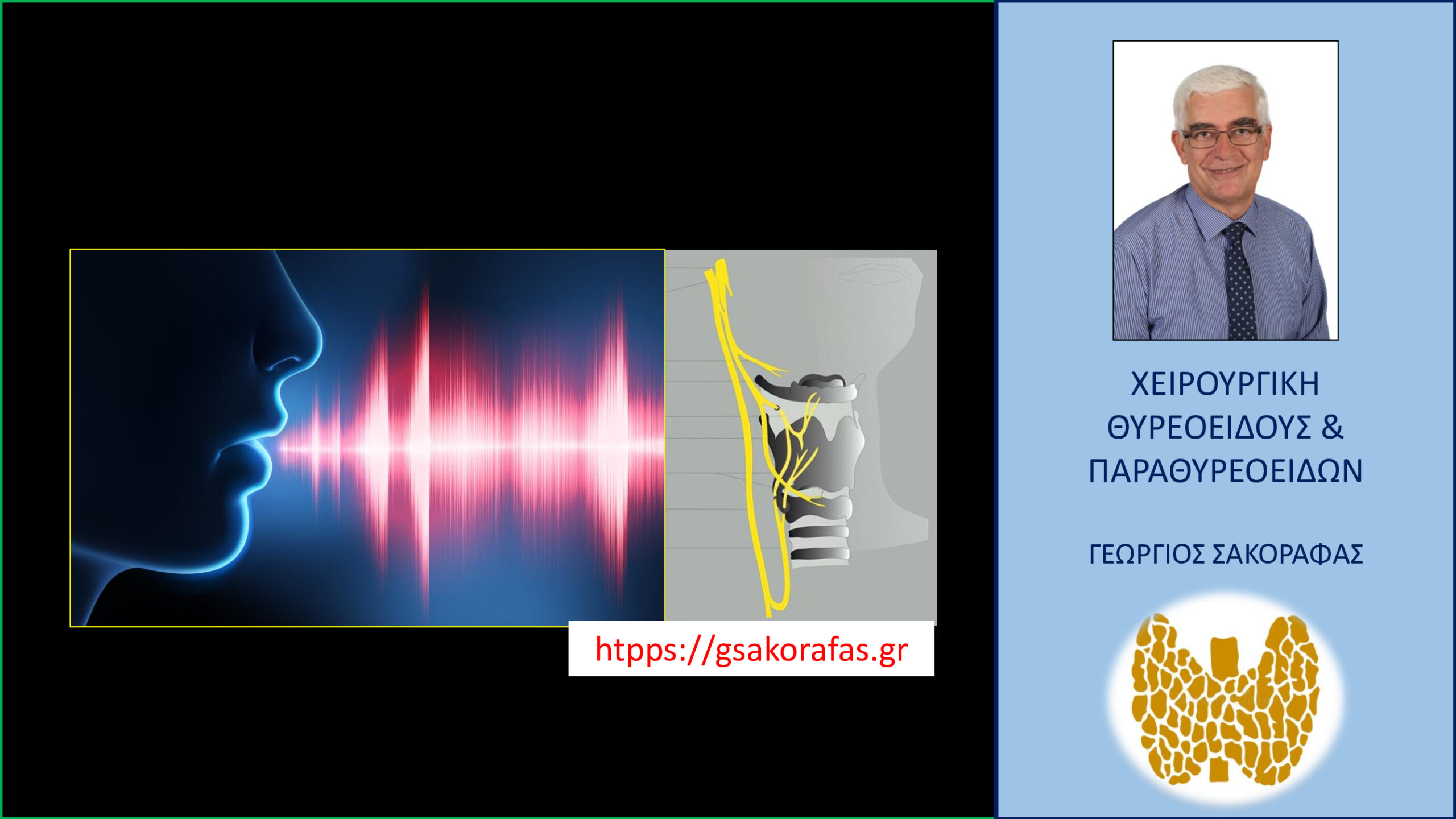 htpps://gsakorafas.gr

ΧΕΙΡΟΥΡΓΙΚΗ ΘΥΡΕΟΕΙΔΟΥΣ & ΠΑΡΑΘΥΡΕΟΕΙΔΩΝ

ΓΕΩΡΓΙΟΣ ΣΑΚΟΡΑΦΑΣ